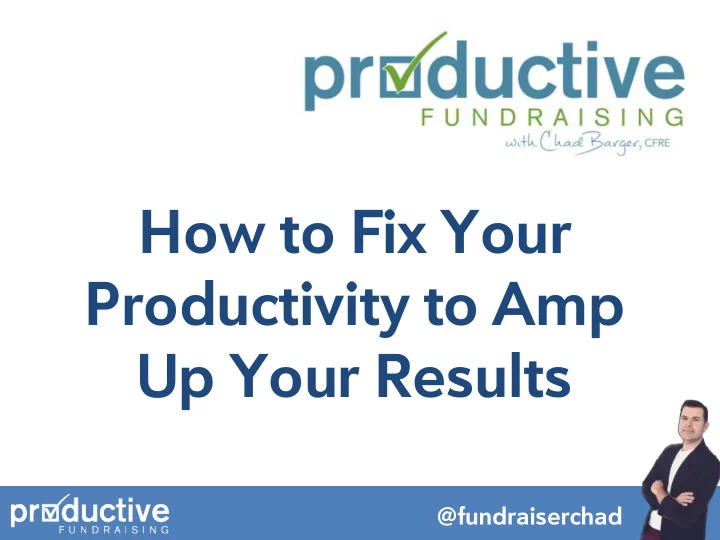 productive
FUNDRAISING
with Chad Barger, CFRE

How to Fix Your Productivity to Amp Up Your Results

productive
FUNDRAISING

@fundraiserchad